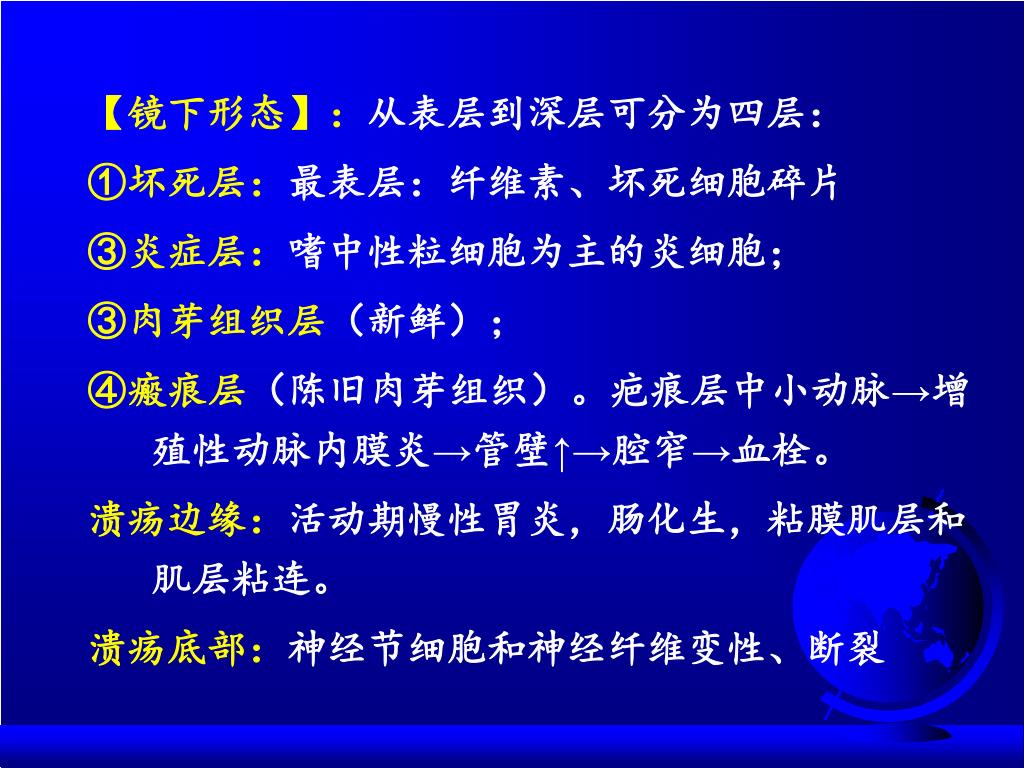 【镜下形态】：从表层到深层可分为四层：

①坏死层：最表层：纤维素、坏死细胞碎片

③炎症层：嗜中性粒细胞为主的炎细胞；

③肉芽组织层（新鲜）；

④瘢痕层（陈旧肉芽组织）。疤痕层中小动脉→增殖性动脉内膜炎→管壁↑→腔窄→血栓。

溃疡边缘：活动期慢性胃炎，肠化生，粘膜肌层和肌层粘连。

溃疡底部：神经节细胞和神经纤维变性、断裂